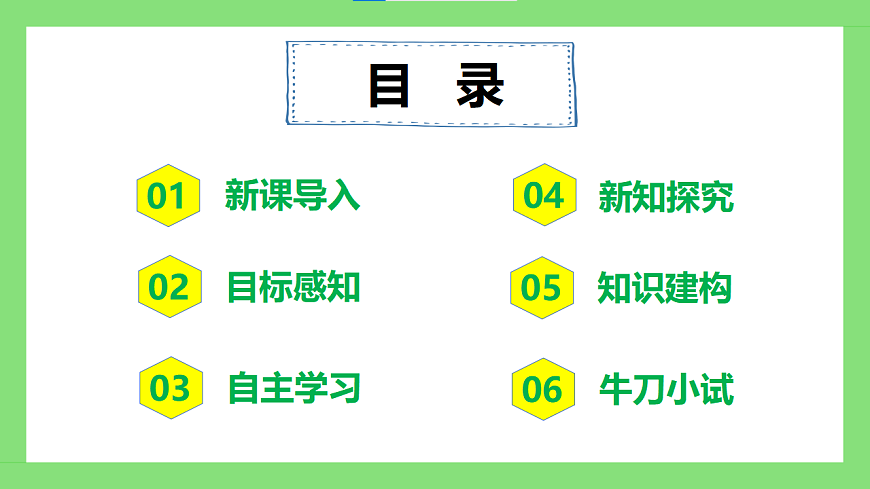 目 录

01 新课导入

02 目标感知

03 自主学习

04 新知探究

05 知识建构

06 牛刀小试